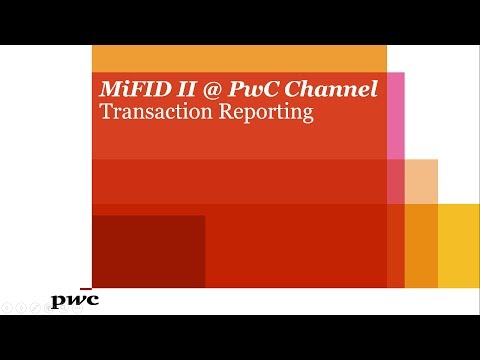 MiFID II @ PwC Channel
Transaction Reporting

pwc